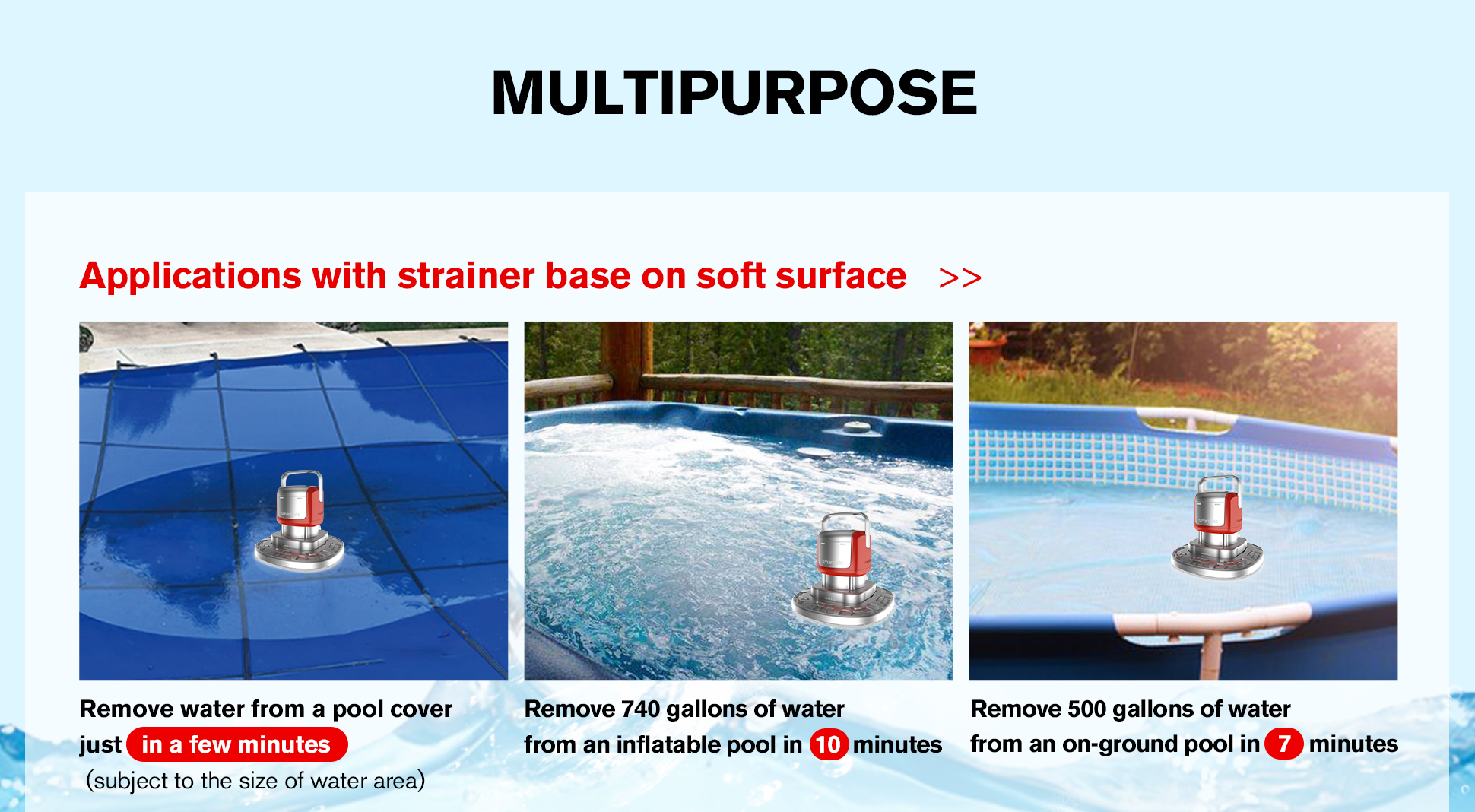 MULTIPURPOSE

Applications with strainer base on soft surface >>

Remove water from a pool cover just in a few minutes (subject to the size of water area)

Remove 740 gallons of water from an inflatable pool in 10 minutes

Remove 500 gallons of water from an on-ground pool in 7 minutes